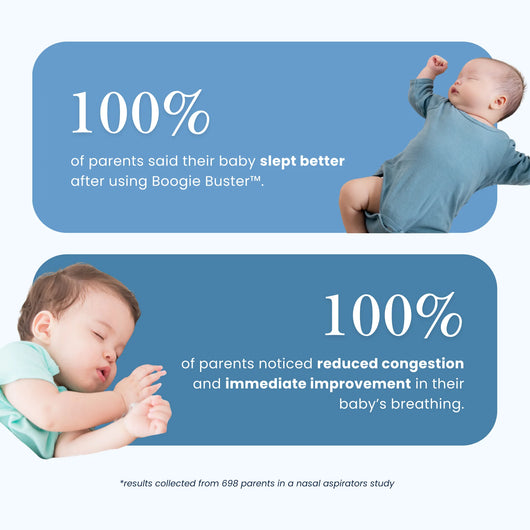 100%

of parents said their baby slept better after using Boogie Buster™.

100%

of parents noticed reduced congestion and immediate improvement in their baby's breathing.

*results collected from 698 parents in a nasal aspirators study